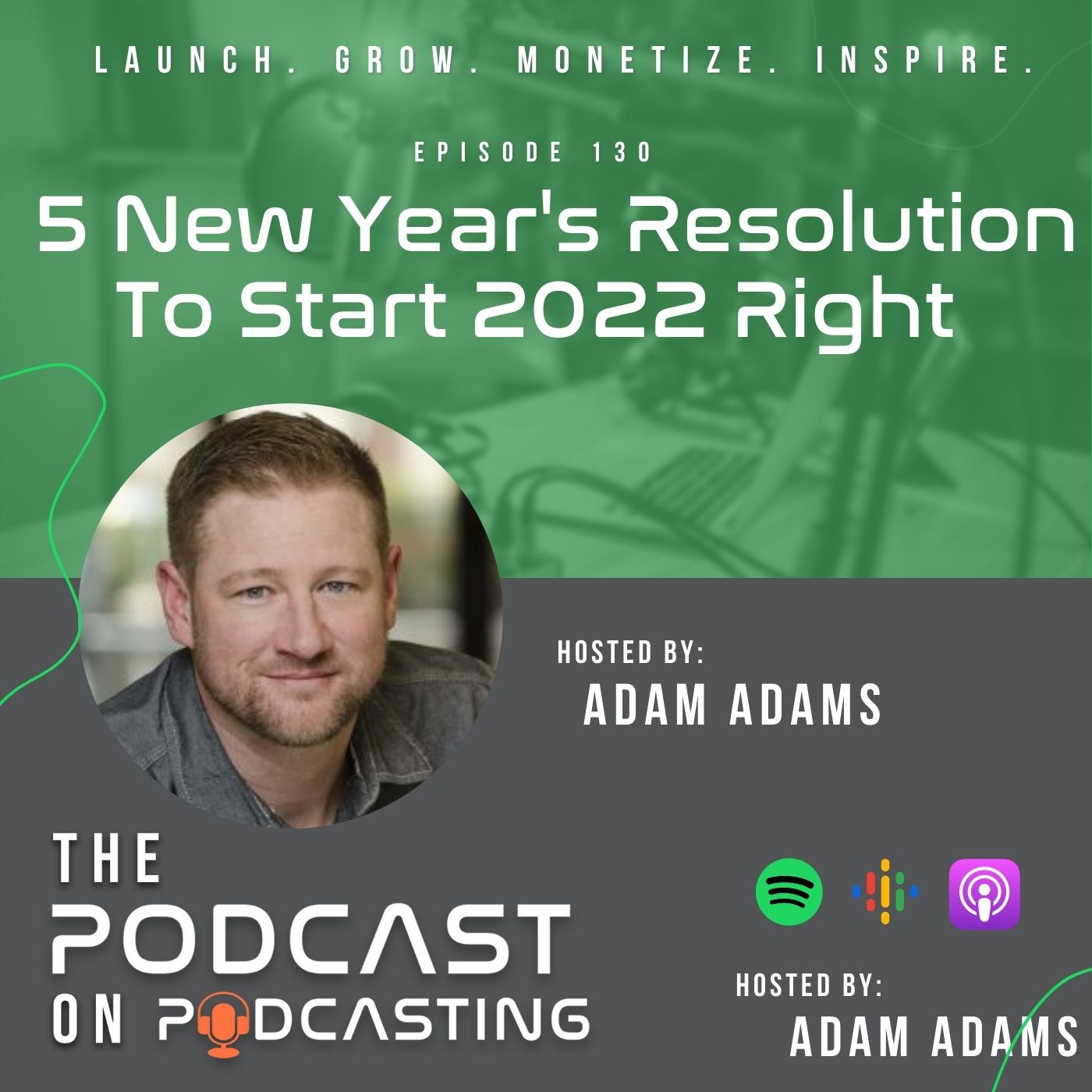 LAUNCH. GROW. MONETIZE. INSPIRE.

EPISODE 130

5 New Year's Resolution To Start 2022 Right

HOSTED BY:
ADAM ADAMS

THE PODCAST ON PODCASTING

HOSTED BY:
ADAM ADAMS